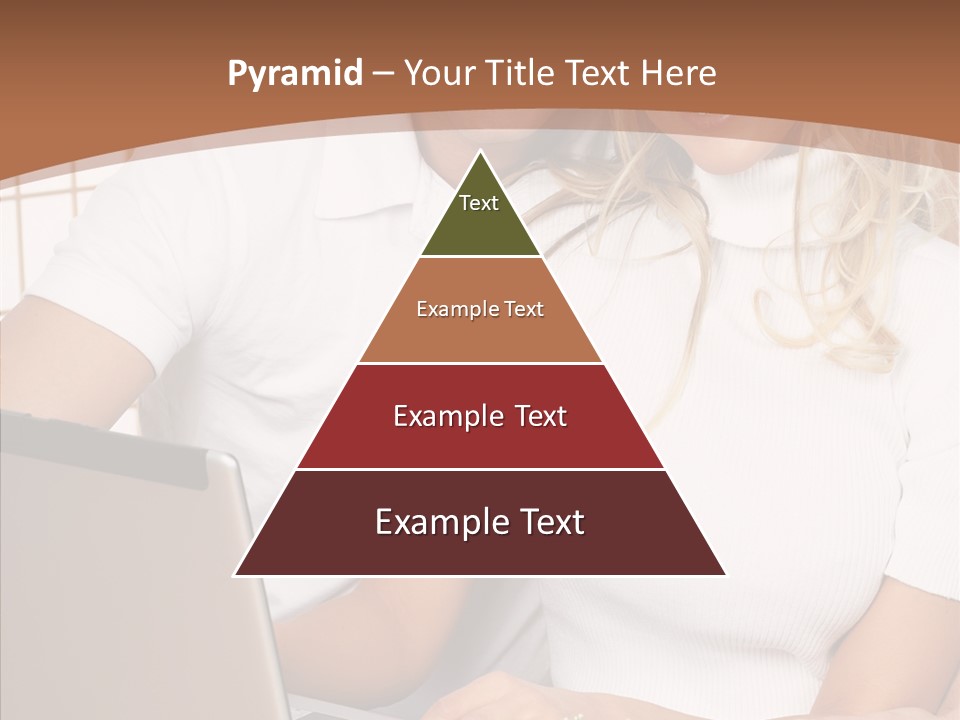 Pyramid – Your Title Text Here

Text

Example Text

Example Text

Example Text